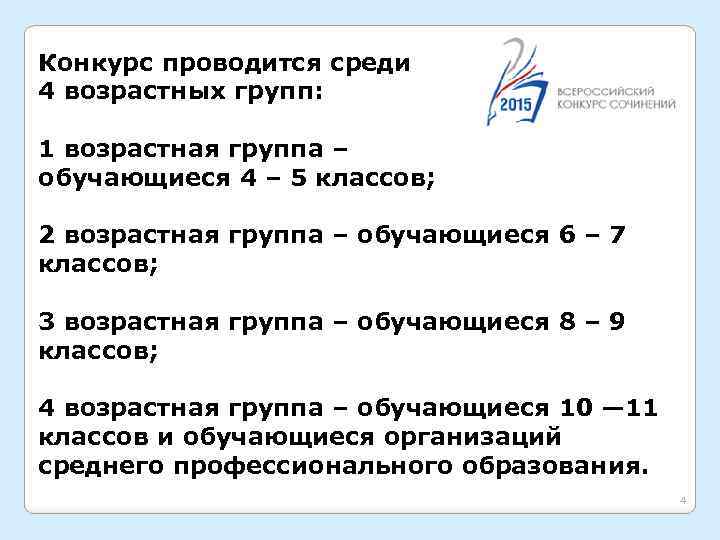 Конкурс проводится среди 4 возрастных групп:

2015 ВСЕРОССИЙСКИЙ КОНКУРС СОЧИНЕНИЙ

1 возрастная группа – обучающиеся 4 – 5 классов;

2 возрастная группа – обучающиеся 6 – 7 классов;

3 возрастная группа – обучающиеся 8 – 9 классов;

4 возрастная группа – обучающиеся 10 —11 классов и обучающиеся организаций среднего профессионального образования.

4